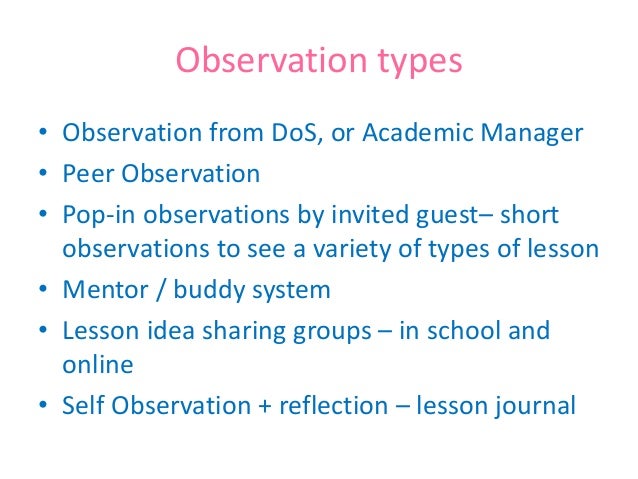 Observation types

• Observation from DoS, or Academic Manager
• Peer Observation
• Pop-in observations by invited guest– short observations to see a variety of types of lesson
• Mentor / buddy system
• Lesson idea sharing groups – in school and online
• Self Observation + reflection – lesson journal